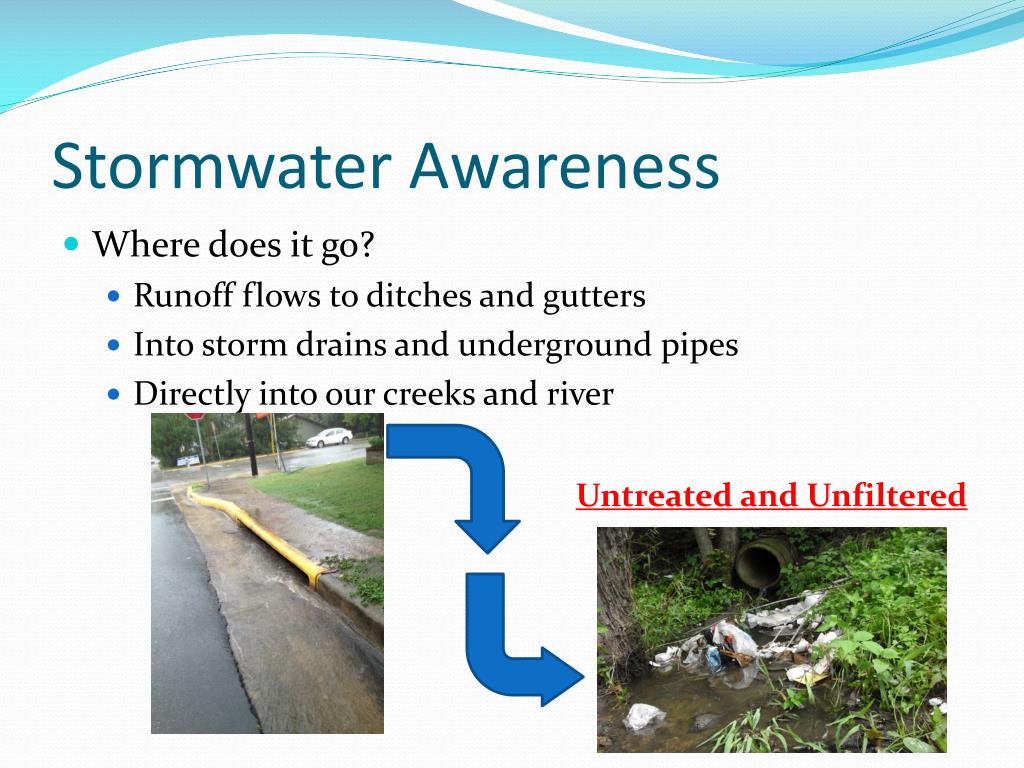 Stormwater Awareness

Where does it go?

Runoff flows to ditches and gutters

Into storm drains and underground pipes

Directly into our creeks and river

Untreated and Unfiltered